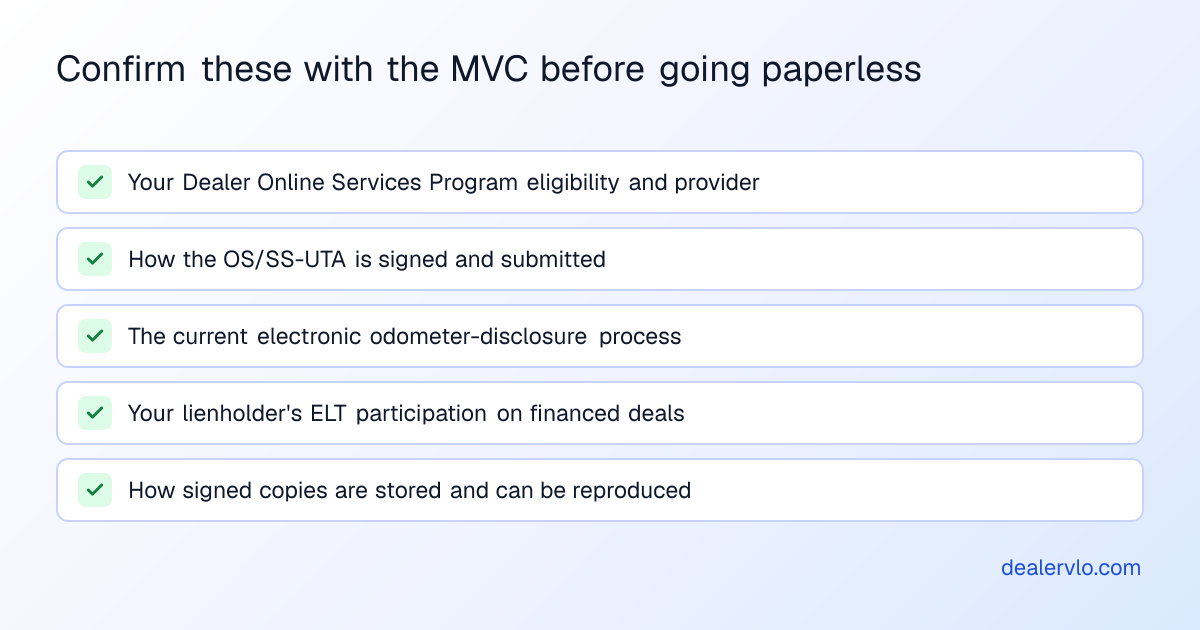 Confirm these with the MVC before going paperless

Your Dealer Online Services Program eligibility and provider

How the OS/SS-UTA is signed and submitted

The current electronic odometer-disclosure process

Your lienholder's ELT participation on financed deals

How signed copies are stored and can be reproduced

dealervlo.com